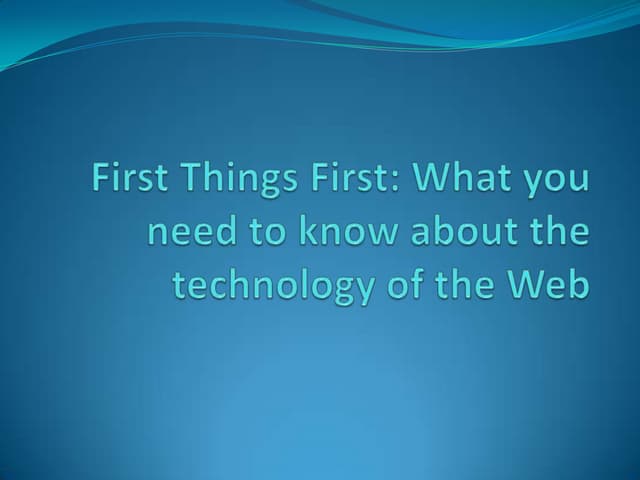 First Things First: What you need to know about the technology of the Web